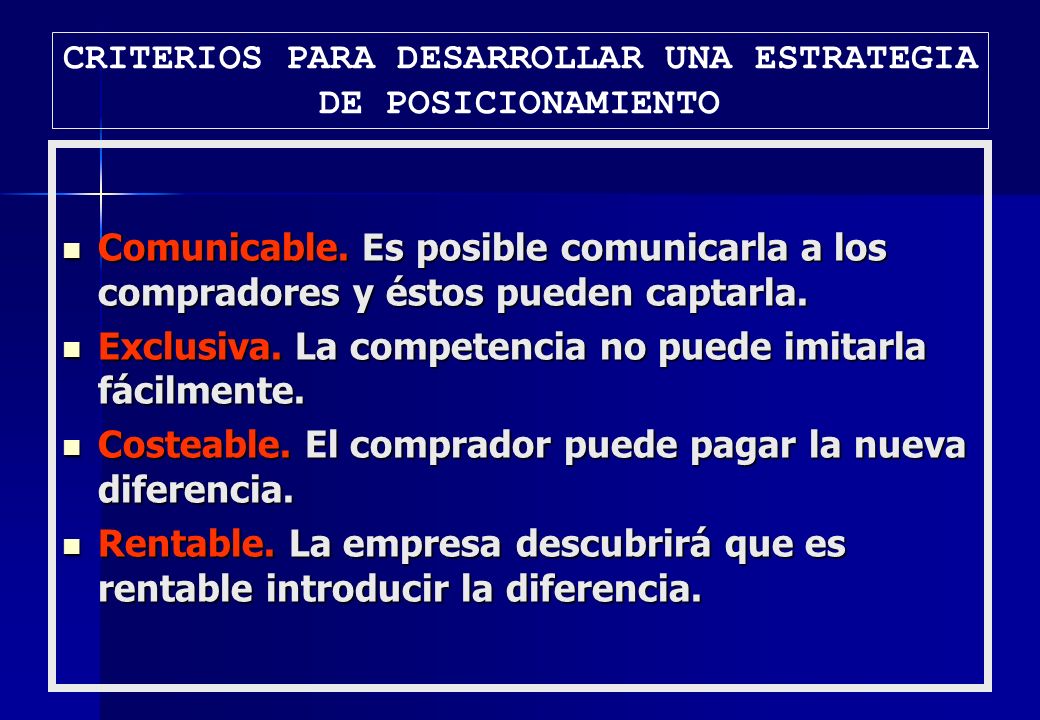 CRITERIOS PARA DESARROLLAR UNA ESTRATEGIA DE POSICIONAMIENTO

- Comunicable. Es posible comunicarla a los compradores y éstos pueden captarla.
- Exclusiva. La competencia no puede imitarla fácilmente.
- Costeable. El comprador puede pagar la nueva diferencia.
- Rentable. La empresa descubrirá que es rentable introducir la diferencia.